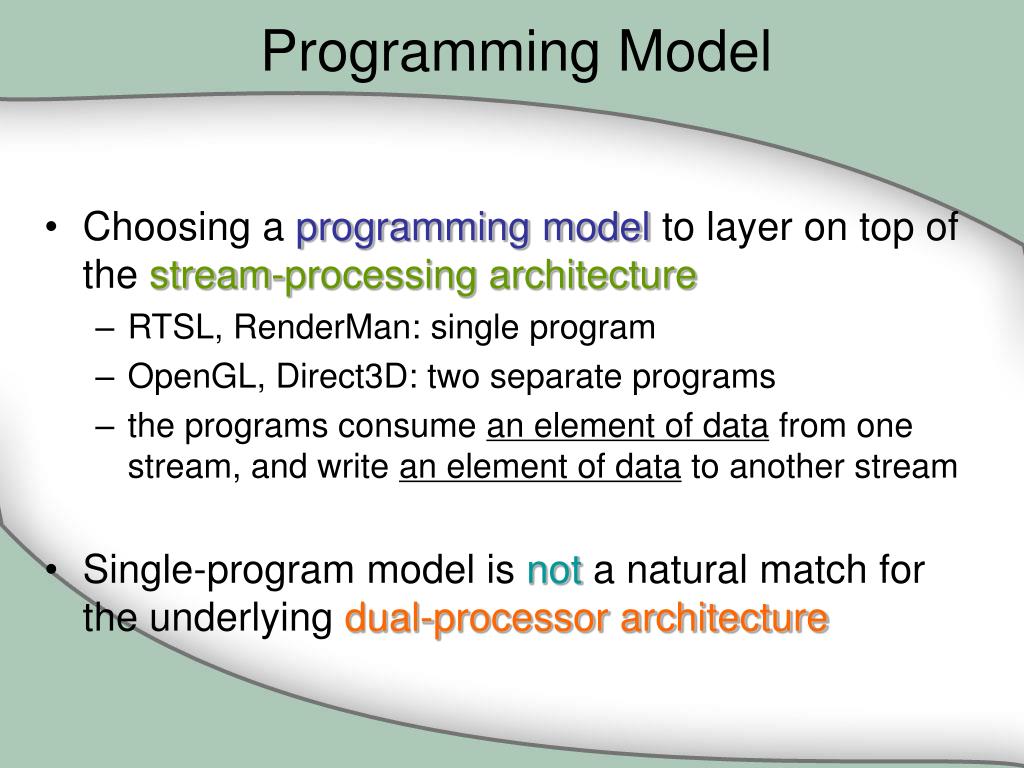 Programming Model

• Choosing a programming model to layer on top of the stream-processing architecture
– RTSL, RenderMan: single program
– OpenGL, Direct3D: two separate programs
– the programs consume an element of data from one stream, and write an element of data to another stream

• Single-program model is not a natural match for the underlying dual-processor architecture